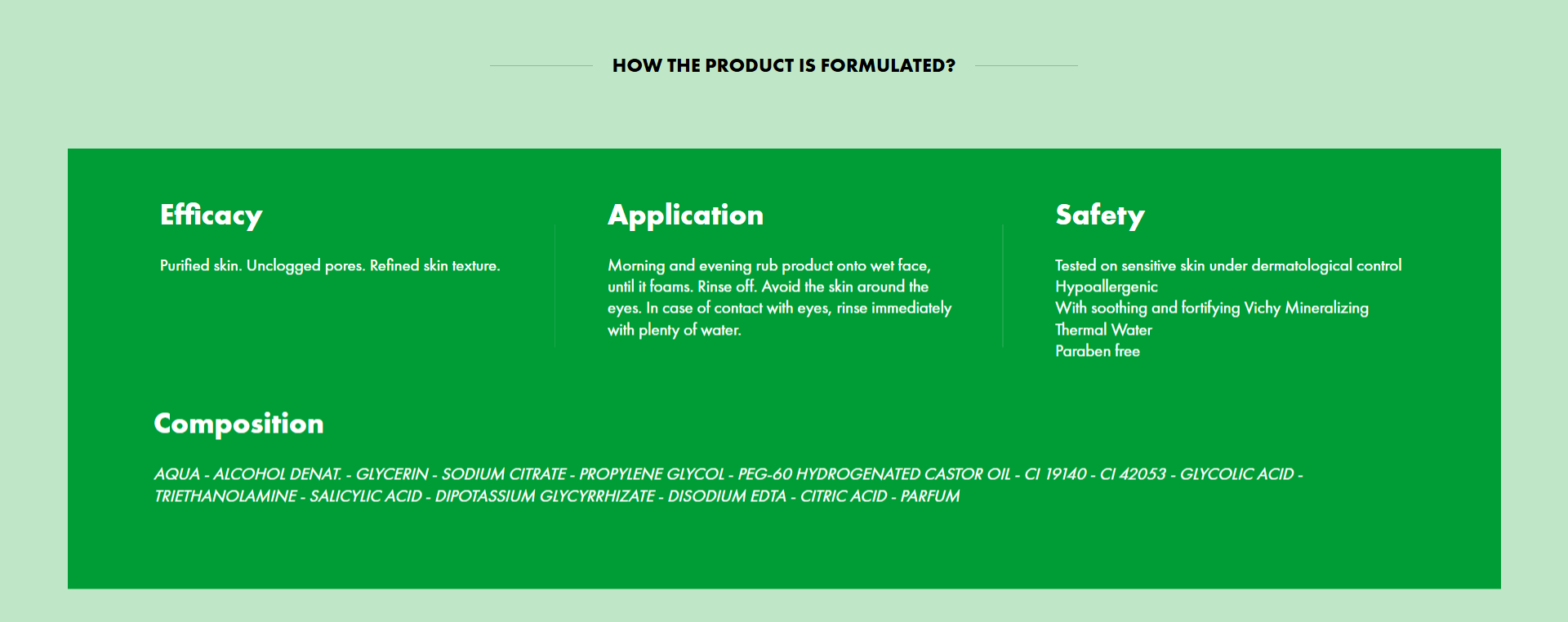 HOW THE PRODUCT IS FORMULATED?

Efficacy

Purified skin. Unclogged pores. Refined skin texture.

Application

Morning and evening rub product onto wet face, until it foams. Rinse off. Avoid the skin around the eyes. In case of contact with eyes, rinse immediately with plenty of water.

Safety

Tested on sensitive skin under dermatological control
Hypoallergenic
With soothing and fortifying Vichy Mineralizing Thermal Water
Paraben free

Composition

AQUA - ALCOHOL DENAT. - GLYCERIN - SODIUM CITRATE - PROPYLENE GLYCOL - PEG-60 HYDROGENATED CASTOR OIL - CI 19140 - CI 42053 - GLYCOLIC ACID - TRIETHANOLAMINE - SALICYLIC ACID - DIPOTASSIUM GLYCYRRHIZATE - DISODIUM EDTA - CITRIC ACID - PARFUM